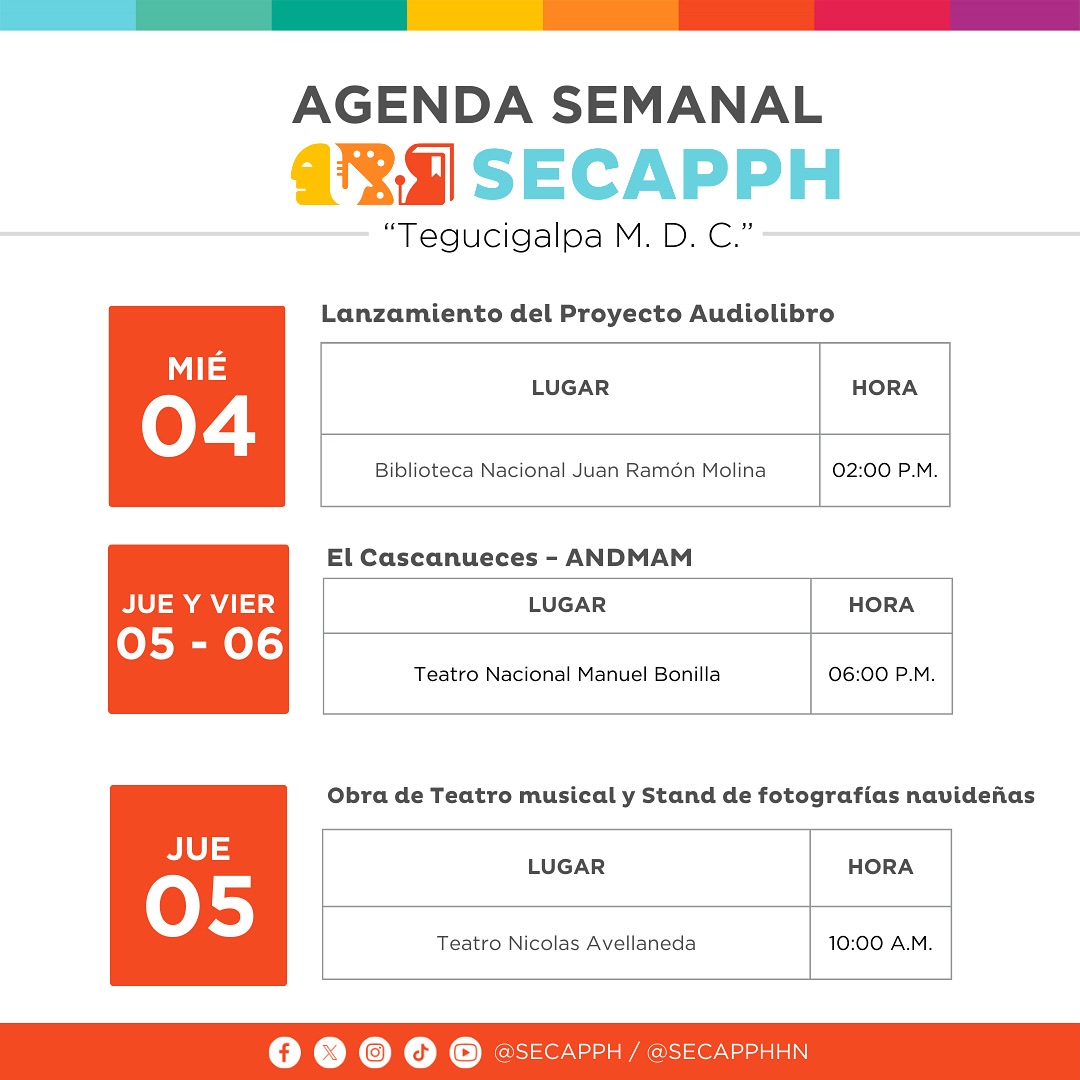 AGENDA SEMANAL
SECAPPH
"Tegucigalpa M. D. C."

MIÉ
04

Lanzamiento del Proyecto Audiolibro

| LUGAR | HORA |
|---|---|
| Biblioteca Nacional Juan Ramón Molina | 02:00 P.M. |

JUE Y VIER
05 - 06

El Cascanueces - ANDMAM

| LUGAR | HORA |
|---|---|
| Teatro Nacional Manuel Bonilla | 06:00 P.M. |

JUE
05

Obra de Teatro musical y Stand de fotografías navideñas

| LUGAR | HORA |
|---|---|
| Teatro Nicolas Avellaneda | 10:00 A.M. |

@SECAPPH / @SECAPPHHN